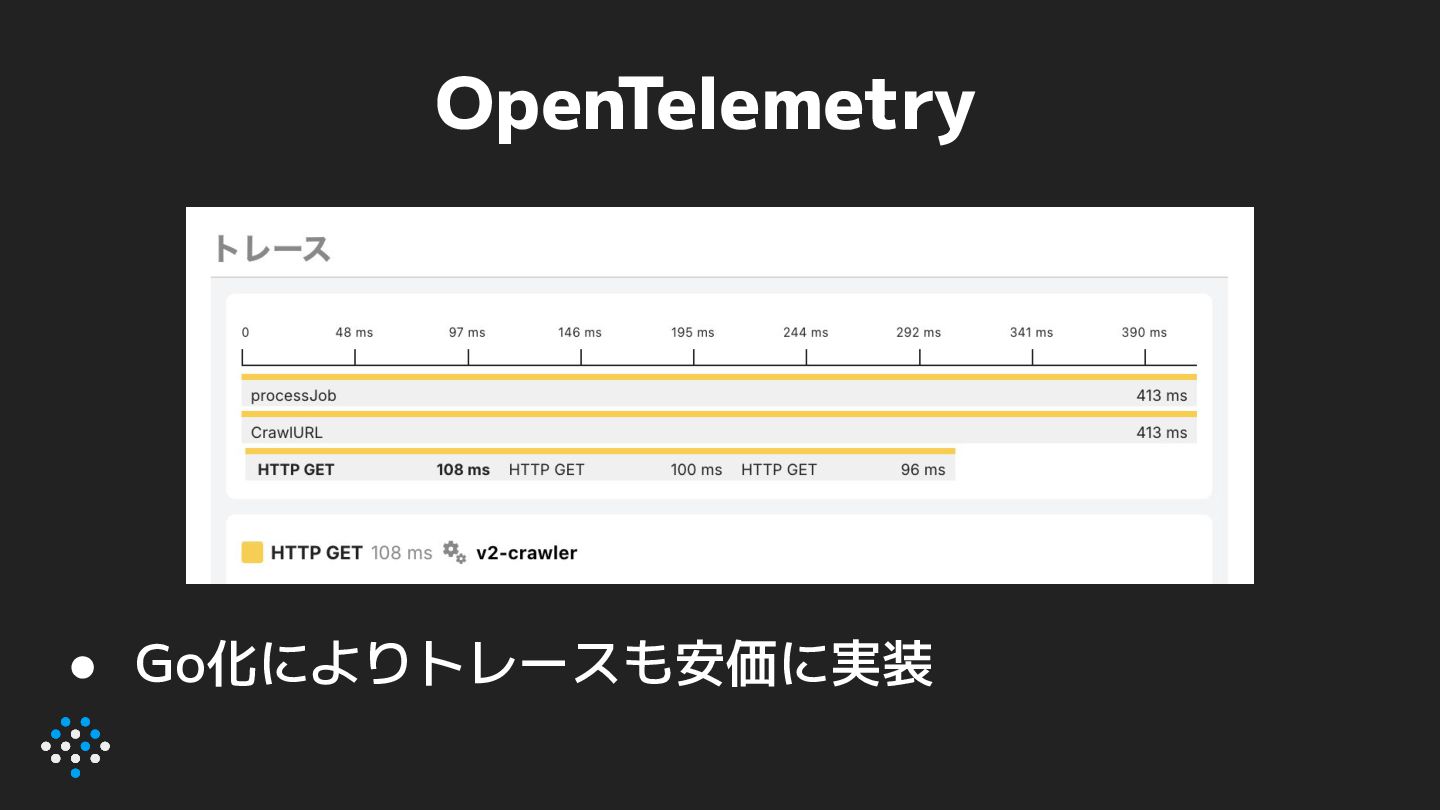 OpenTelemetry

トレース

0 48 ms 97 ms 146 ms 195 ms 244 ms 292 ms 341 ms 390 ms

processJob 413 ms

CrawlURL 413 ms

HTTP GET 108 ms HTTP GET 100 ms HTTP GET 96 ms

HTTP GET 108 ms v2-crawler

● Go化によりトレースも安価に実装